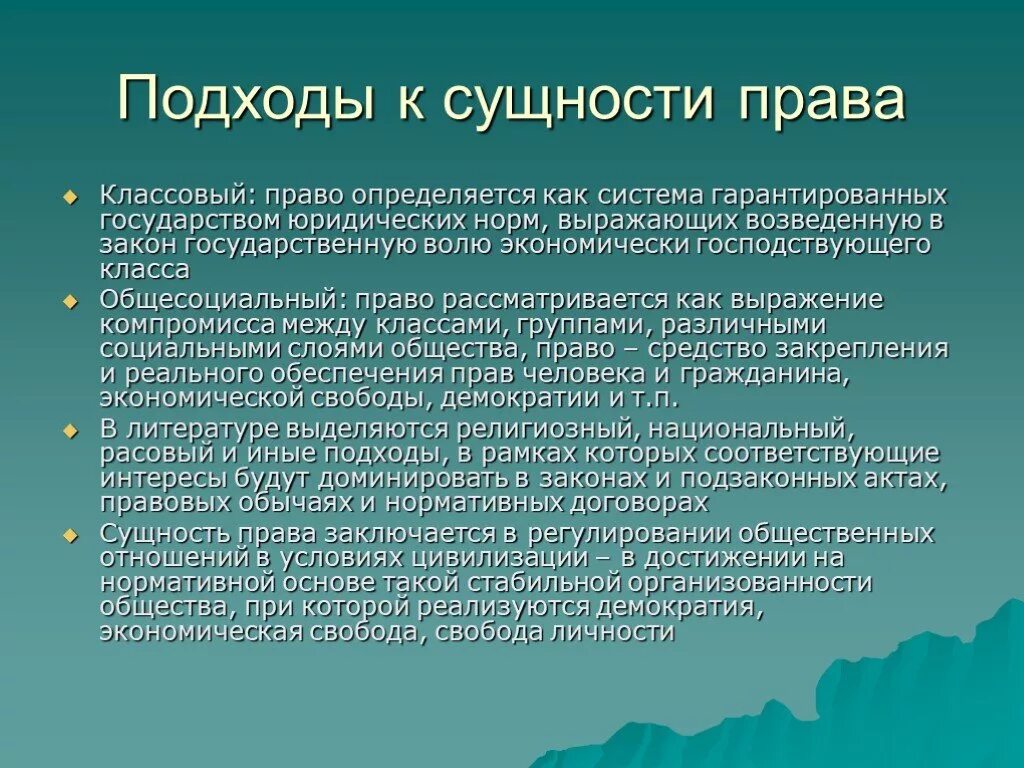 Подходы к сущности права

Классовый: право определяется как система гарантированных государством юридических норм, выражающих возведенную в закон государственную волю экономически господствующего класса

Общесоциальный: право рассматривается как выражение компромисса между классами, группами, различными социальными слоями общества, право – средство закрепления и реального обеспечения прав человека и гражданина, экономической свободы, демократии и т.п.

В литературе выделяются религиозный, национальный, расовый и иные подходы, в рамках которых соответствующие интересы будут доминировать в законах и подзаконных актах, правовых обычаях и нормативных договорах

Сущность права заключается в регулировании общественных отношений в условиях цивилизации – в достижении на нормативной основе такой стабильной организованности общества, при которой реализуются демократия, экономическая свобода, свобода личности